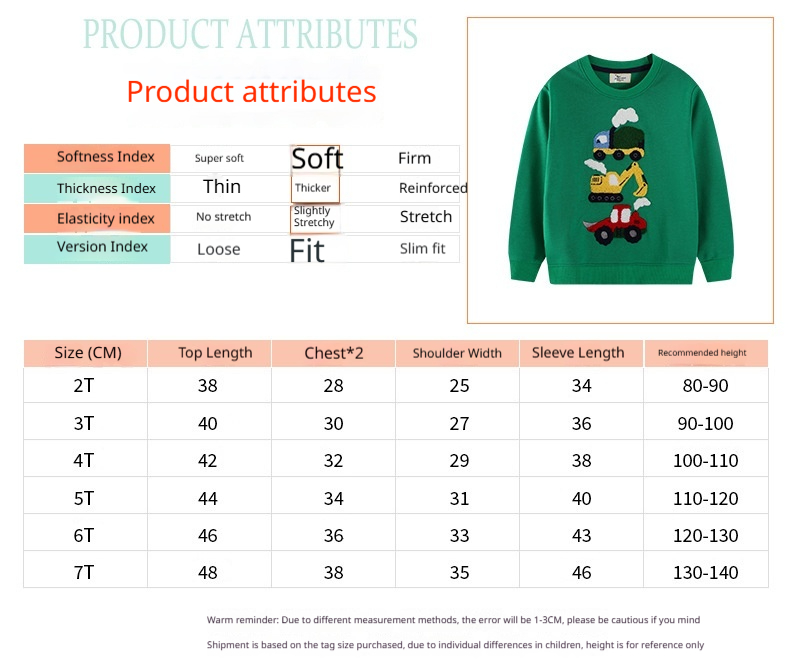 PRODUCT ATTRIBUTES

Product attributes

| Softness Index | Super soft | Soft | Firm |
|---|---|---|---|
| Thickness Index | Thin | Thicker | Reinforced |
| Elasticity index | No stretch | Slightly Stretchy | Stretch |
| Version Index | Loose | Fit | Slim fit |

| Size (CM) | Top Length | Chest*2 | Shoulder Width | Sleeve Length | Recommended height |
|---|---|---|---|---|---|
| 2T | 38 | 28 | 25 | 34 | 80-90 |
| 3T | 40 | 30 | 27 | 36 | 90-100 |
| 4T | 42 | 32 | 29 | 38 | 100-110 |
| 5T | 44 | 34 | 31 | 40 | 110-120 |
| 6T | 46 | 36 | 33 | 43 | 120-130 |
| 7T | 48 | 38 | 35 | 46 | 130-140 |

Warm reminder: Due to different measurement methods, the error will be 1-3CM, please be cautious if you mind

Shipment is based on the tag size purchased, due to individual differences in children, height is for reference only